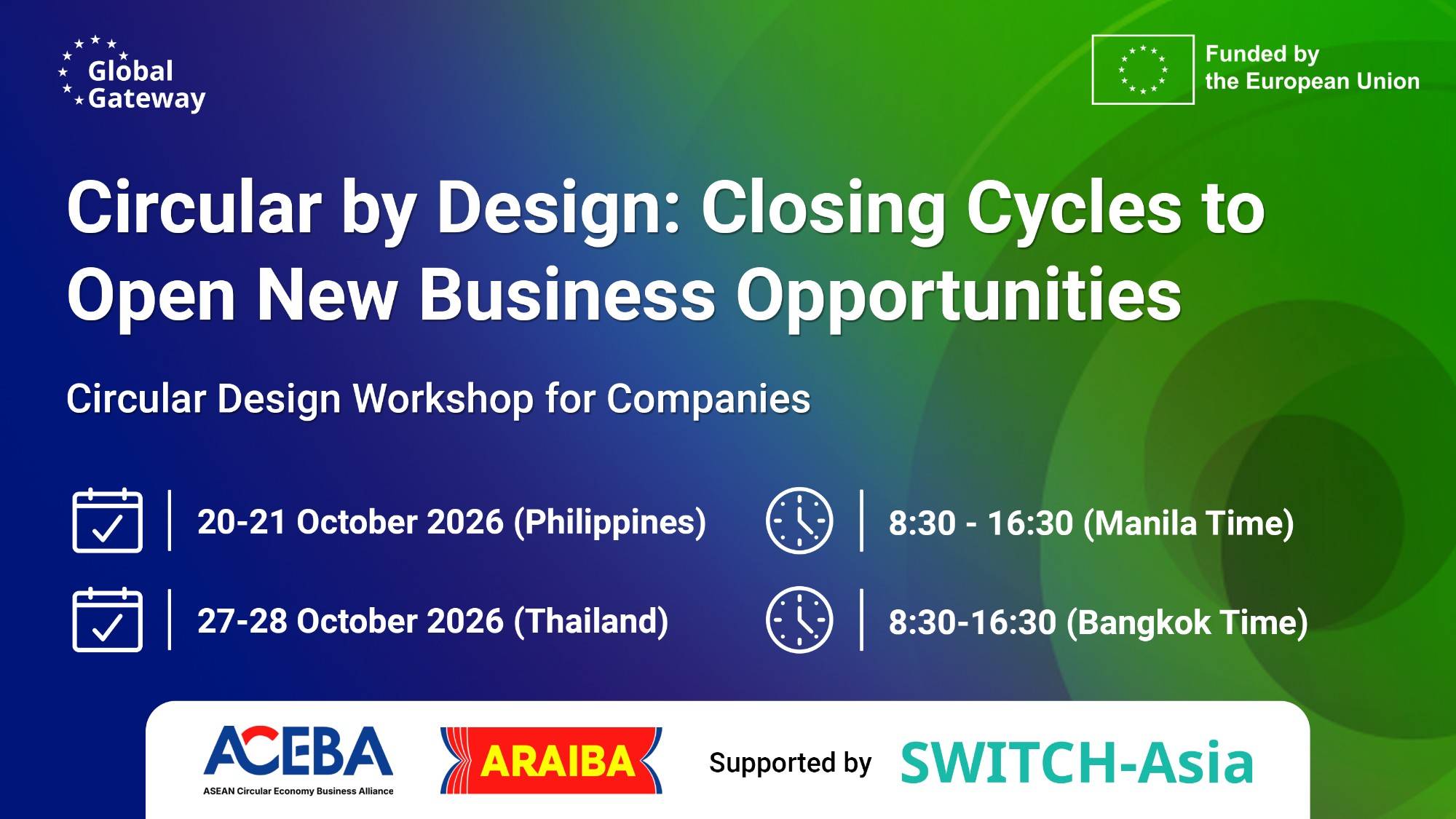 Global Gateway

Funded by the European Union

Circular by Design: Closing Cycles to Open New Business Opportunities

Circular Design Workshop for Companies

20-21 October 2026 (Philippines)

8:30 - 16:30 (Manila Time)

27-28 October 2026 (Thailand)

8:30-16:30 (Bangkok Time)

ACEBA
ASEAN Circular Economy Business Alliance

ARAIBA

Supported by SWITCH-Asia